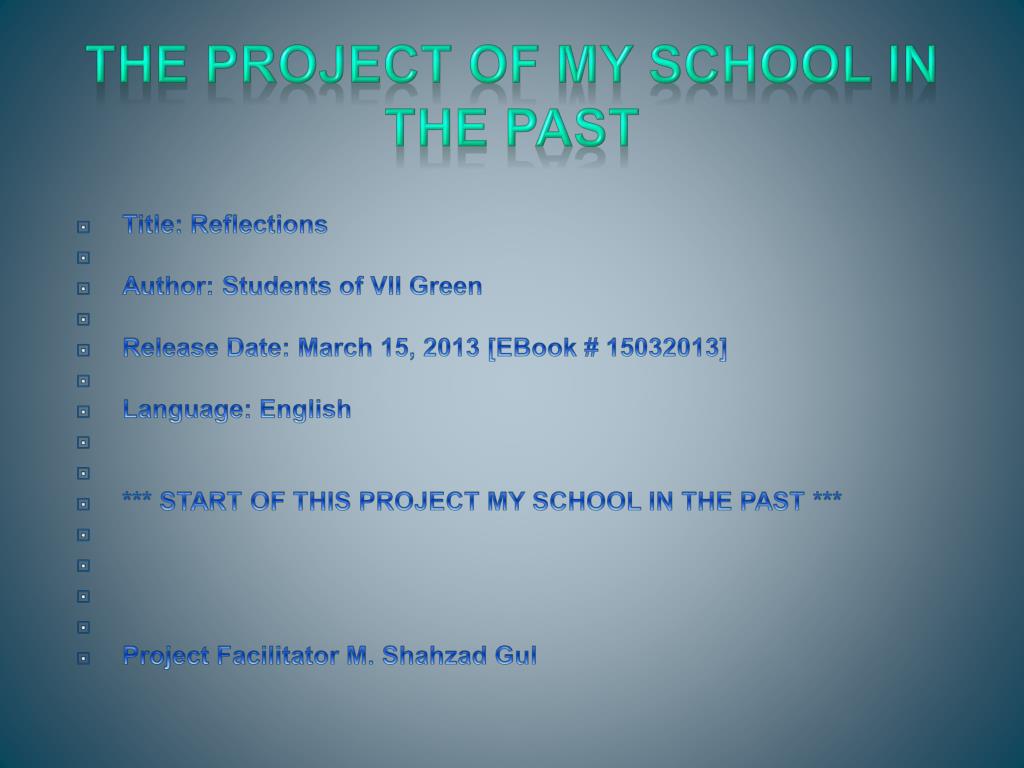 THE PROJECT OF MY SCHOOL IN THE PAST

Title: Reflections

Author: Students of VII Green

Release Date: March 15, 2013 [EBook # 15032013]

Language: English

*** START OF THIS PROJECT MY SCHOOL IN THE PAST ***

Project Facilitator M. Shahzad Gul